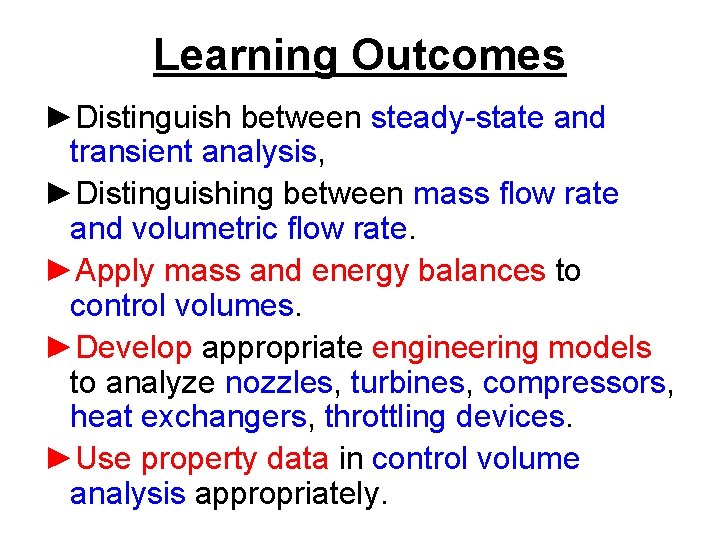 Learning Outcomes

►Distinguish between steady-state and transient analysis,

►Distinguishing between mass flow rate and volumetric flow rate.

►Apply mass and energy balances to control volumes.

►Develop appropriate engineering models to analyze nozzles, turbines, compressors, heat exchangers, throttling devices.

►Use property data in control volume analysis appropriately.